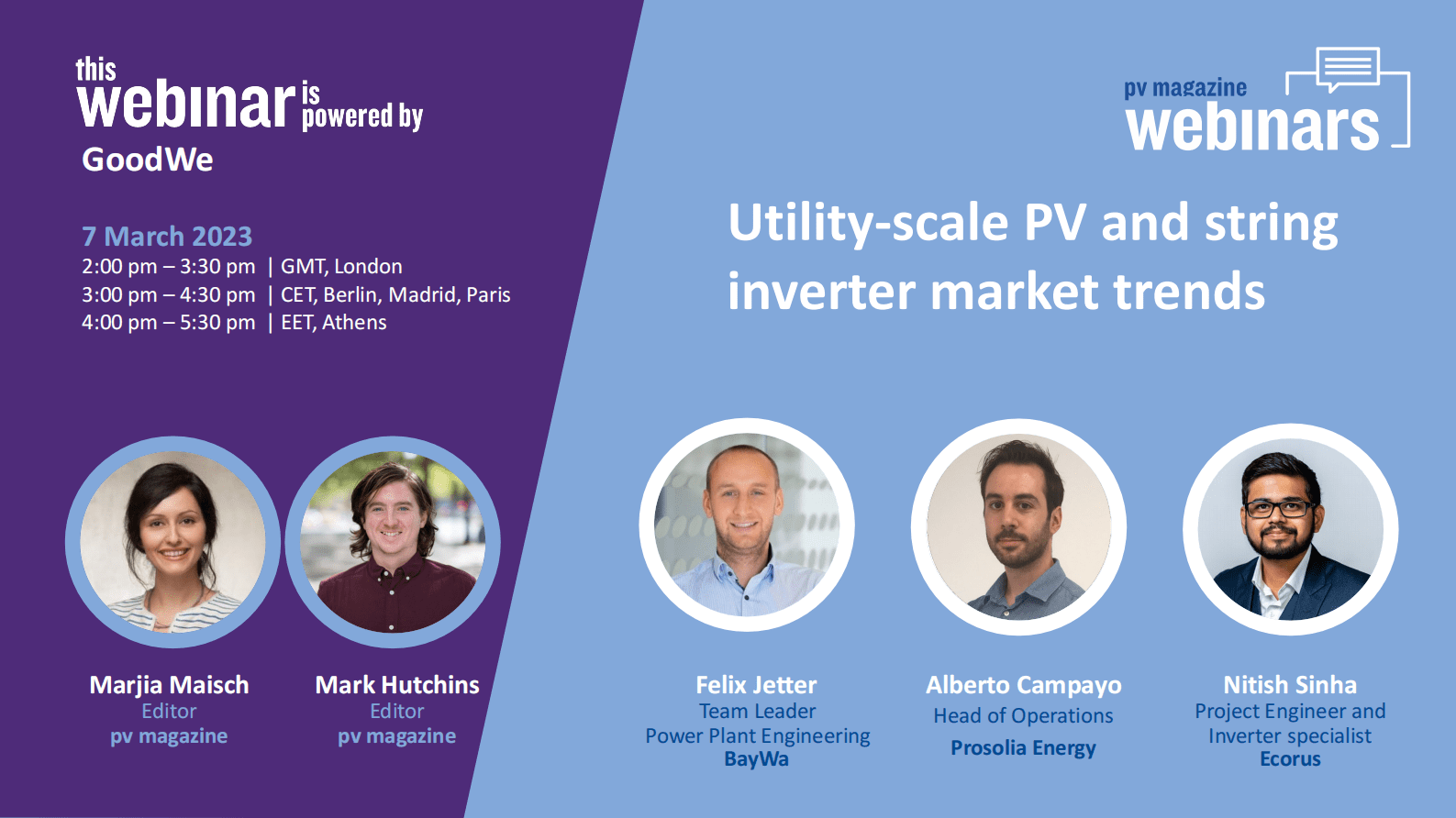 this webinar is powered by
GoodWe

7 March 2023
2:00 pm – 3:30 pm | GMT, London
3:00 pm – 4:30 pm | CET, Berlin, Madrid, Paris
4:00 pm – 5:30 pm | EET, Athens

pv magazine webinars

Utility-scale PV and string inverter market trends

Marjia Maisch
Editor
pv magazine

Mark Hutchins
Editor
pv magazine

Felix Jetter
Team Leader
Power Plant Engineering
BayWa

Alberto Campayo
Head of Operations
Prosolia Energy

Nitish Sinha
Project Engineer and Inverter specialist
Ecorus